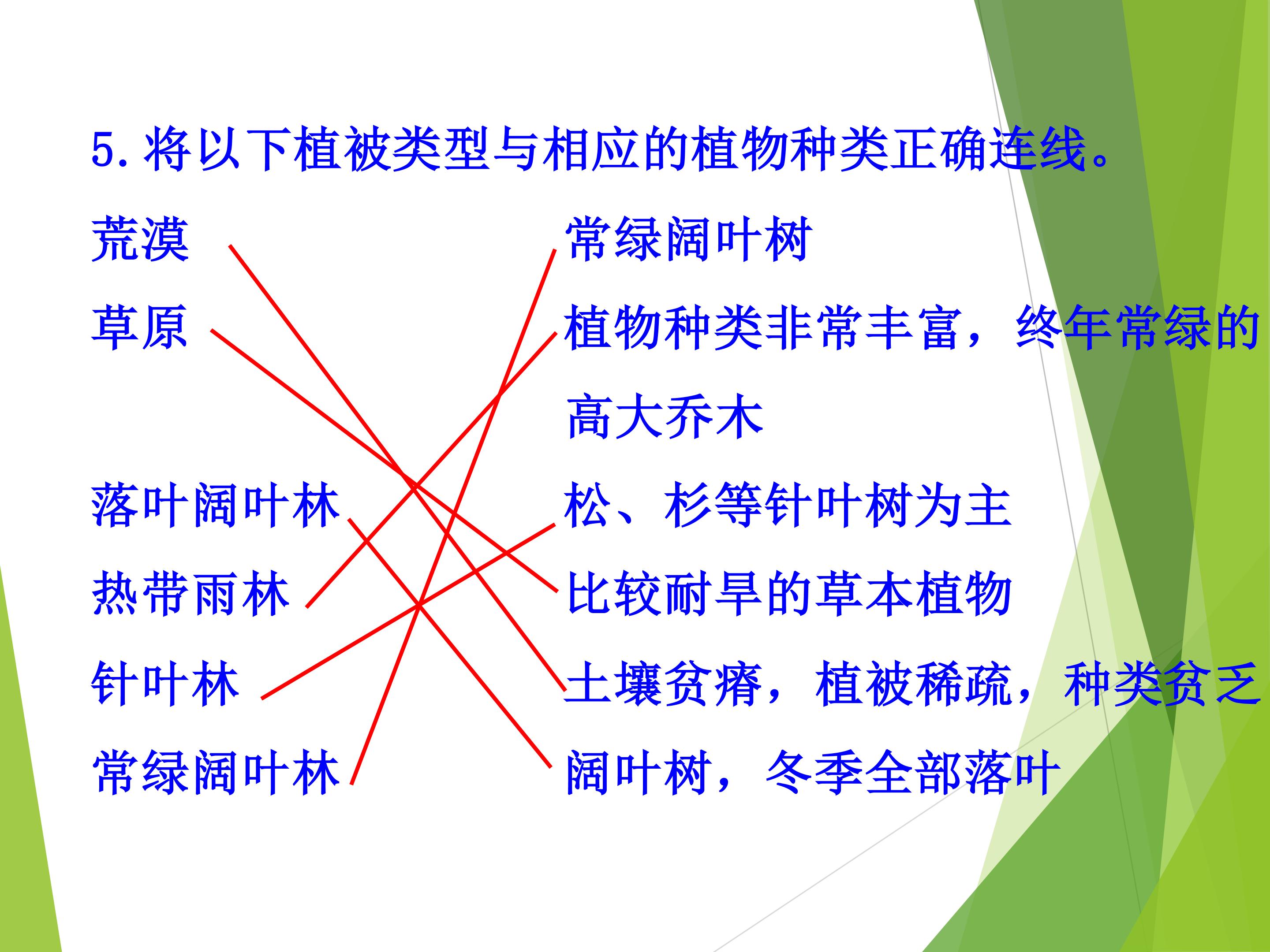 5. 将以下植被类型与相应的植物种类正确连线。

荒漠

草原

落叶阔叶林

热带雨林

针叶林

常绿阔叶林

常绿阔叶树

植物种类非常丰富，终年常绿的高大乔木

松、杉等针叶树为主

比较耐旱的草本植物

土壤贫瘠，植被稀疏，种类贫乏

阔叶树，冬季全部落叶